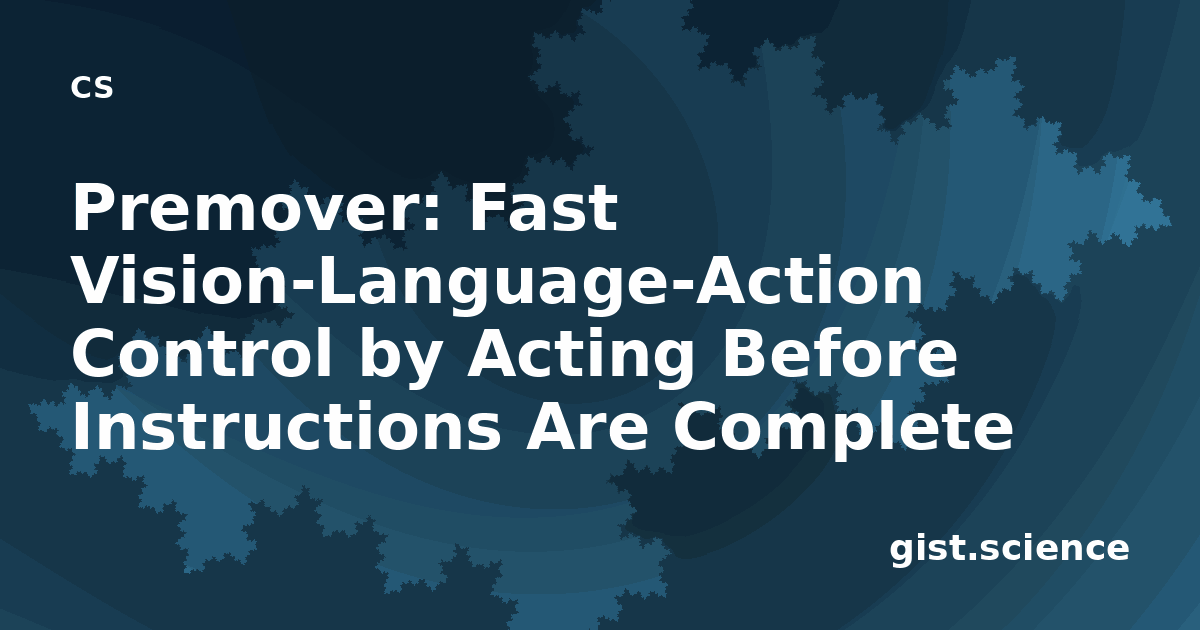 CS

Premover: Fast Vision-Language-Action Control by Acting Before Instructions Are Complete

gist.science